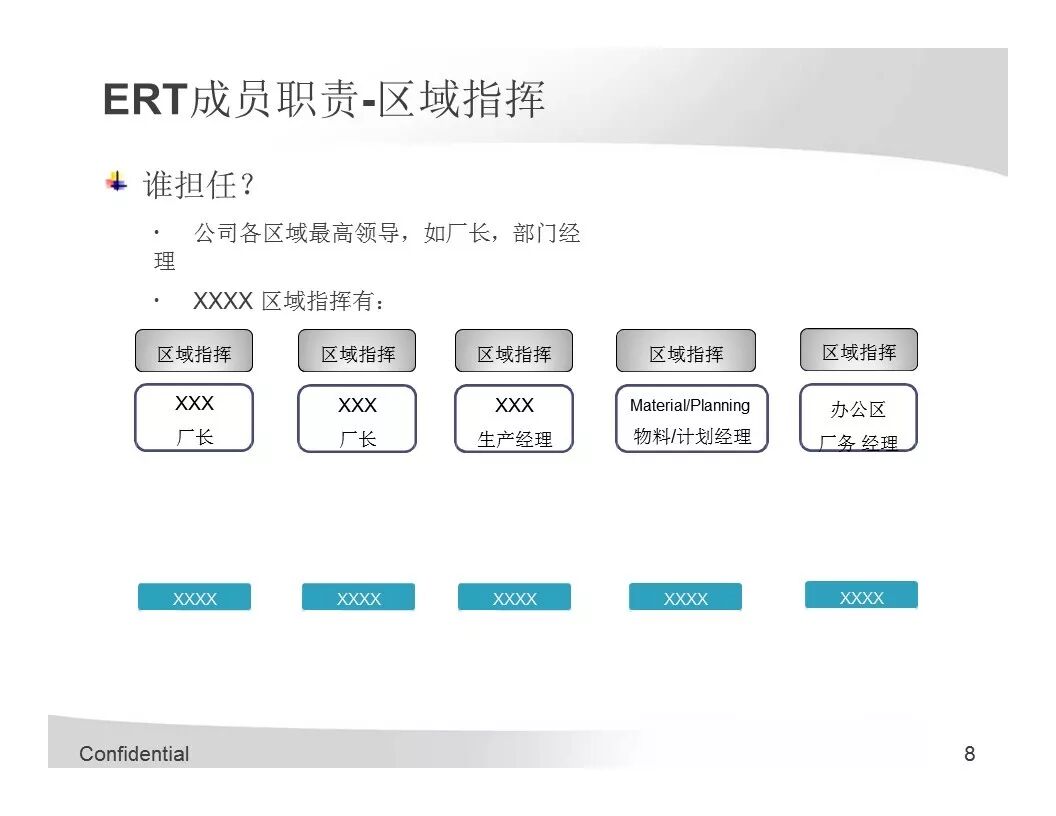 ERT成员职责-区域指挥

谁担任？

· 公司各区域最高领导，如厂长，部门经理

· XXXX 区域指挥有：

区域指挥

XXX
厂长

XXXX

区域指挥

XXX
厂长

XXXX

区域指挥

XXX
生产经理

XXXX

区域指挥

Material/Planning
物料/计划经理

XXXX

区域指挥

办公区
厂务 经理

XXXX

Confidential

8